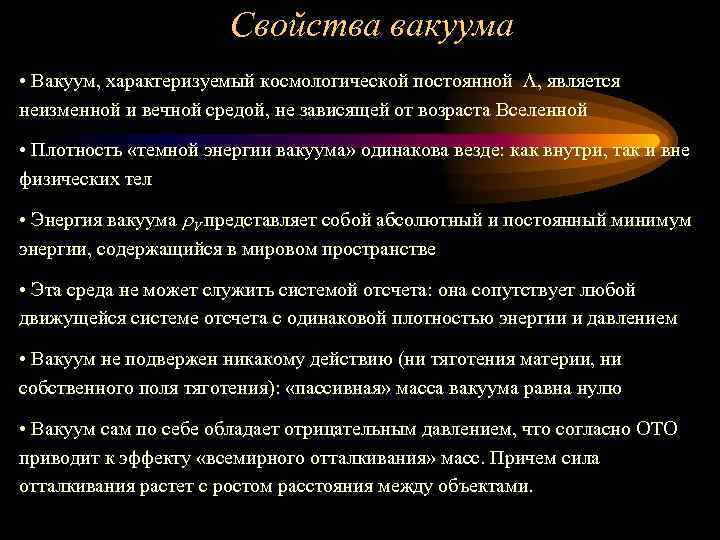 Свойства вакуума

• Вакуум, характеризуемый космологической постоянной $\Lambda$, является неизменной и вечной средой, не зависящей от возраста Вселенной

• Плотность «темной энергии вакуума» одинакова везде: как внутри, так и вне физических тел

• Энергия вакуума $\rho_V$ представляет собой абсолютный и постоянный минимум энергии, содержащийся в мировом пространстве

• Эта среда не может служить системой отсчета: она сопутствует любой движущейся системе отсчета с одинаковой плотностью энергии и давлением

• Вакуум не подвержен никакому действию (ни тяготения материи, ни собственного поля тяготения): «пассивная» масса вакуума равна нулю

• Вакуум сам по себе обладает отрицательным давлением, что согласно ОТО приводит к эффекту «всемирного отталкивания» масс. Причем сила отталкивания растет с ростом расстояния между объектами.